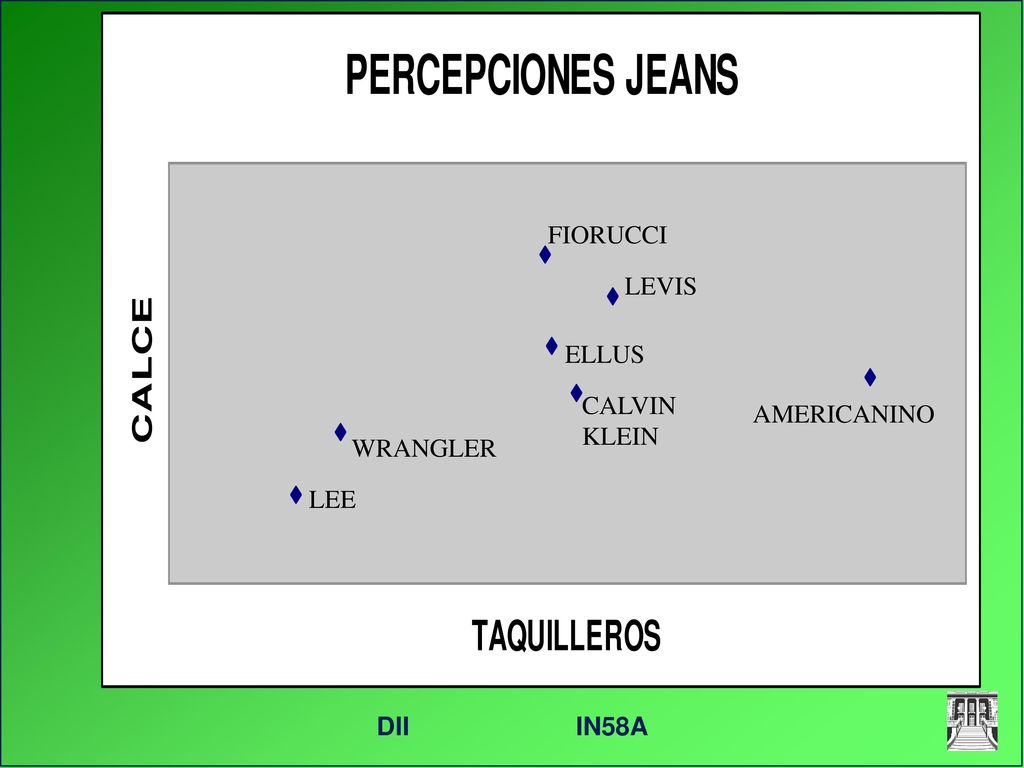 PERCEPCIONES JEANS

CALCE

FIORUCCI

LEVIS

ELLUS

CALVIN KLEIN

AMERICANINO

WRANGLER

LEE

TAQUILLEROS

DII IN58A